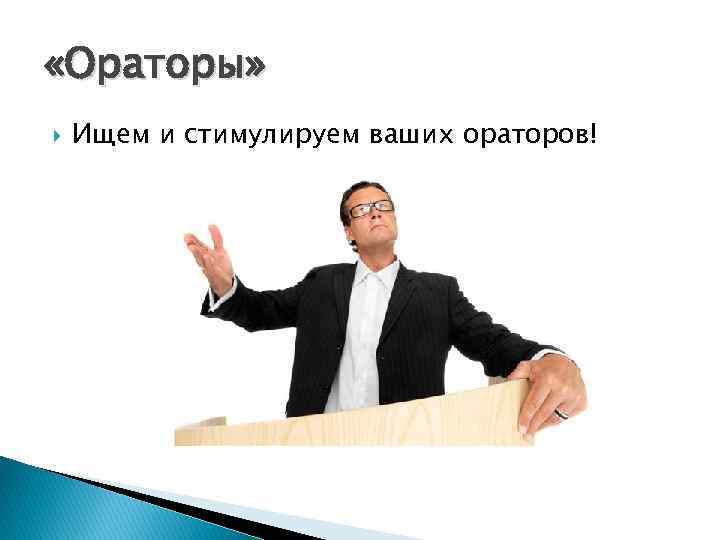 «Ораторы»

Ищем и стимулируем ваших ораторов!